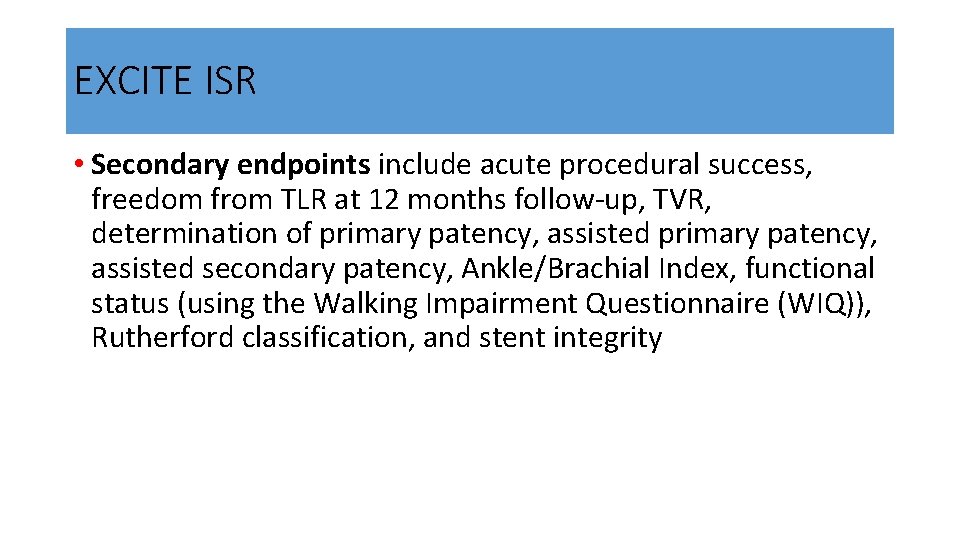 EXCITE ISR

• Secondary endpoints include acute procedural success, freedom from TLR at 12 months follow-up, TVR, determination of primary patency, assisted primary patency, assisted secondary patency, Ankle/Brachial Index, functional status (using the Walking Impairment Questionnaire (WIQ)), Rutherford classification, and stent integrity